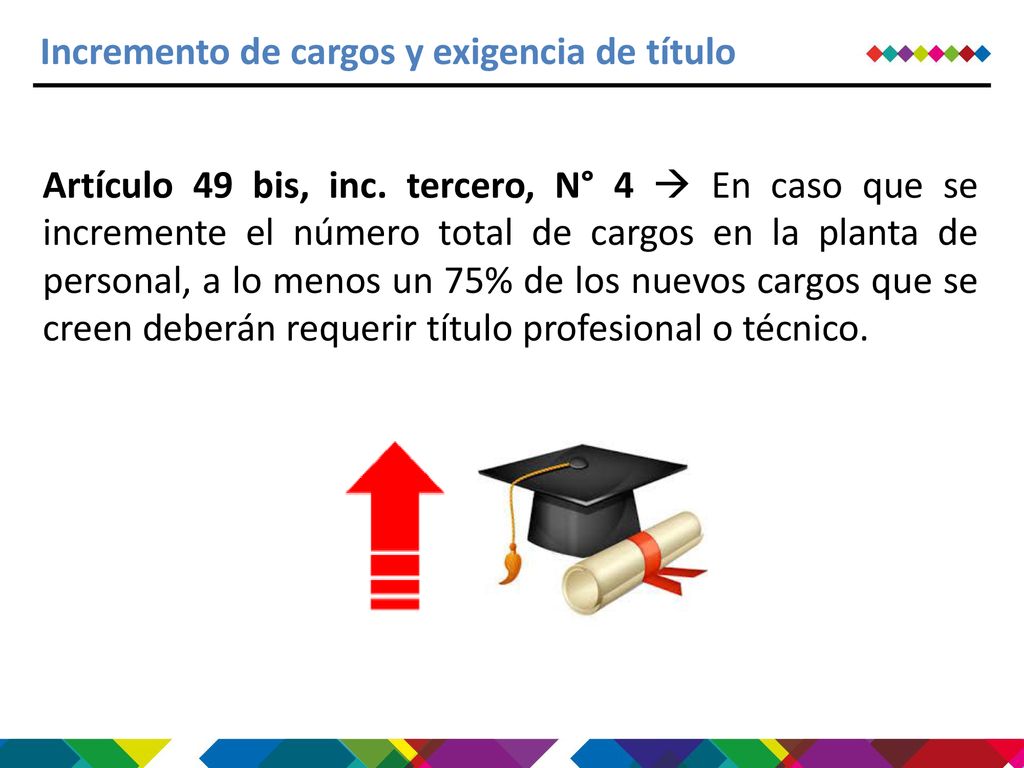 Incremento de cargos y exigencia de título

Artículo 49 bis, inc. tercero, N° 4 → En caso que se incremente el número total de cargos en la planta de personal, a lo menos un 75% de los nuevos cargos que se creen deberán requerir título profesional o técnico.